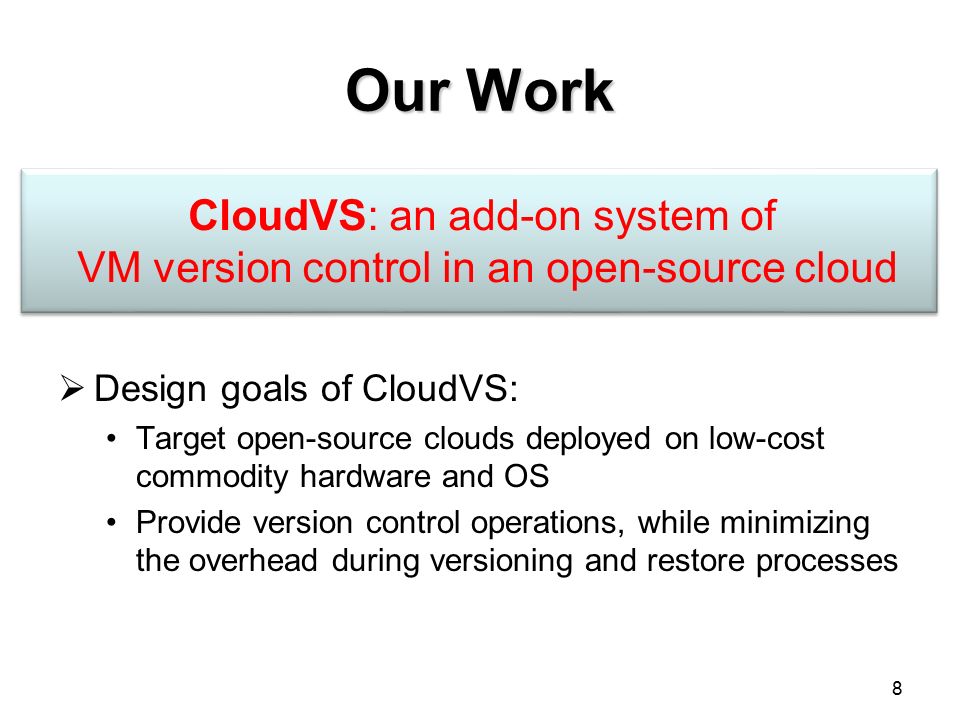 Our Work

CloudVS: an add-on system of VM version control in an open-source cloud

➢ Design goals of CloudVS:

• Target open-source clouds deployed on low-cost commodity hardware and OS

• Provide version control operations, while minimizing the overhead during versioning and restore processes

8